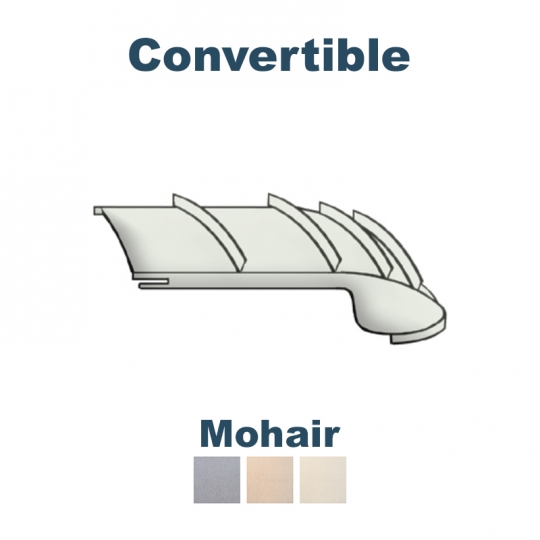 Convertible

Mohair